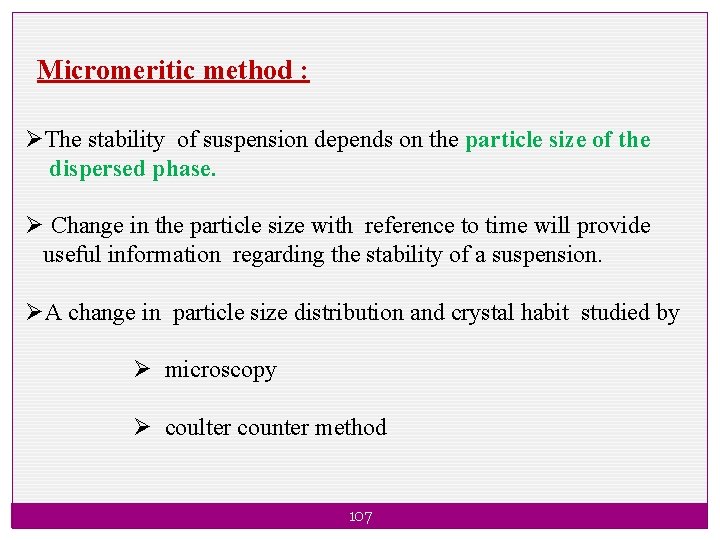 Micromeritic method :

➢The stability of suspension depends on the particle size of the dispersed phase.

➢ Change in the particle size with reference to time will provide useful information regarding the stability of a suspension.

➢A change in particle size distribution and crystal habit studied by

➢ microscopy

➢ coulter counter method

107